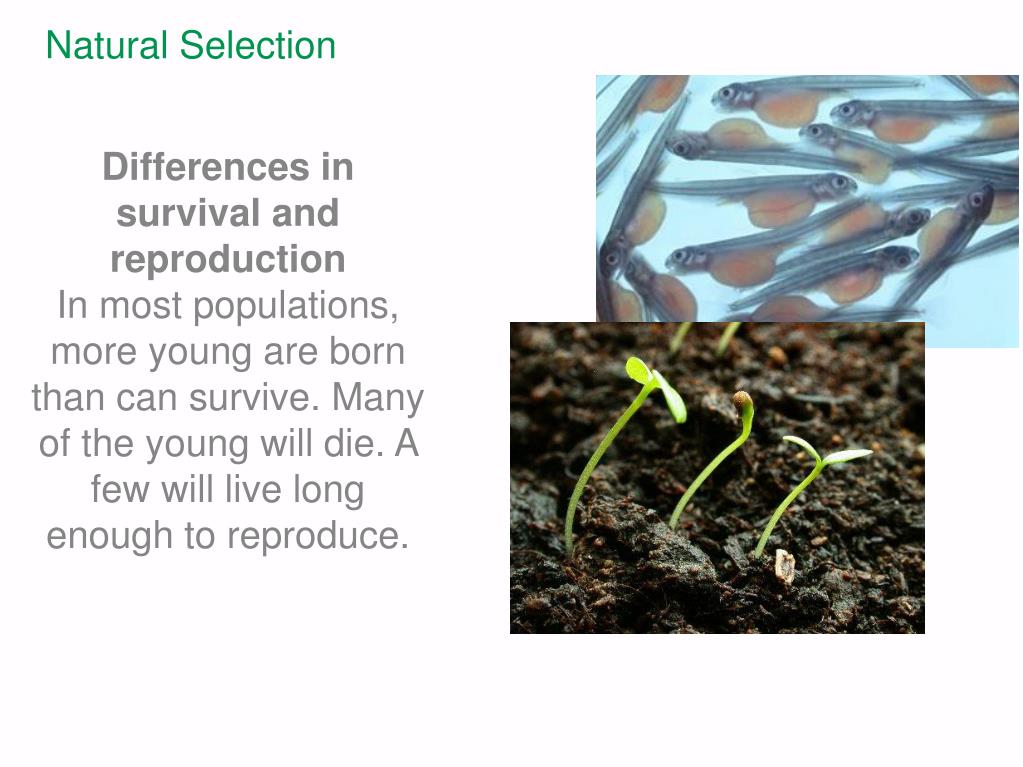 Natural Selection

Differences in survival and reproduction

In most populations, more young are born than can survive. Many of the young will die. A few will live long enough to reproduce.